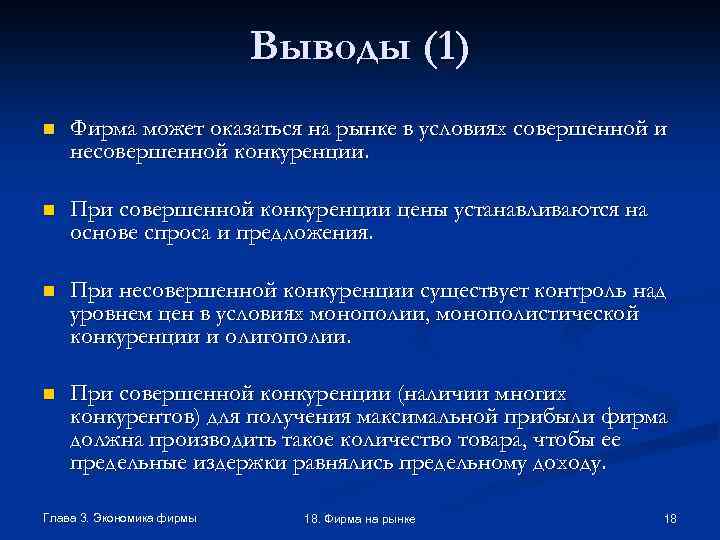 Выводы (1)

Фирма может оказаться на рынке в условиях совершенной и несовершенной конкуренции.

При совершенной конкуренции цены устанавливаются на основе спроса и предложения.

При несовершенной конкуренции существует контроль над уровнем цен в условиях монополии, монополистической конкуренции и олигополии.

При совершенной конкуренции (наличии многих конкурентов) для получения максимальной прибыли фирма должна производить такое количество товара, чтобы ее предельные издержки равнялись предельному доходу.

Глава 3. Экономика фирмы

18. Фирма на рынке

18